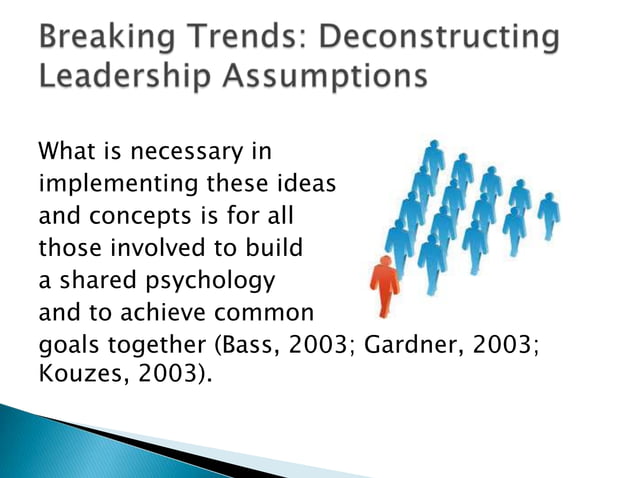 Breaking Trends: Deconstructing Leadership Assumptions

What is necessary in implementing these ideas and concepts is for all those involved to build a shared psychology and to achieve common goals together (Bass, 2003; Gardner, 2003; Kouzes, 2003).